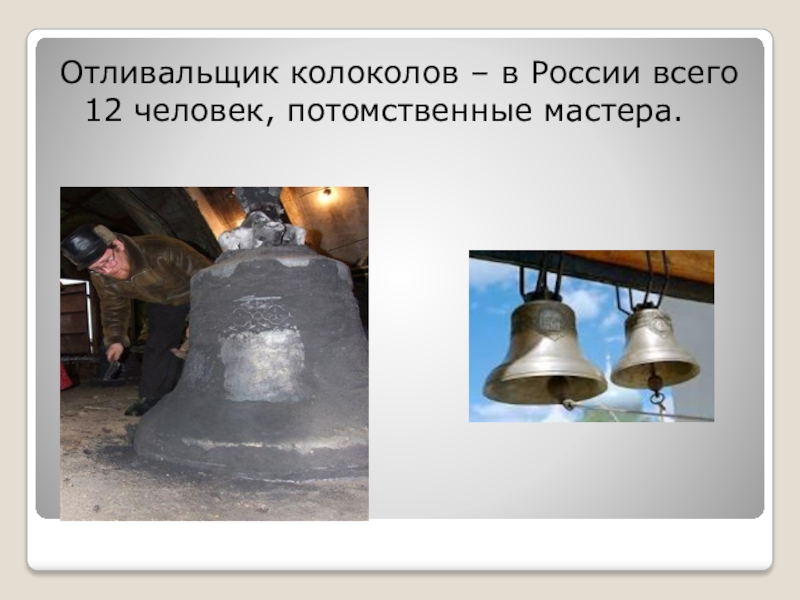 Отливальщик колоколов – в России всего 12 человек, потомственные мастера.